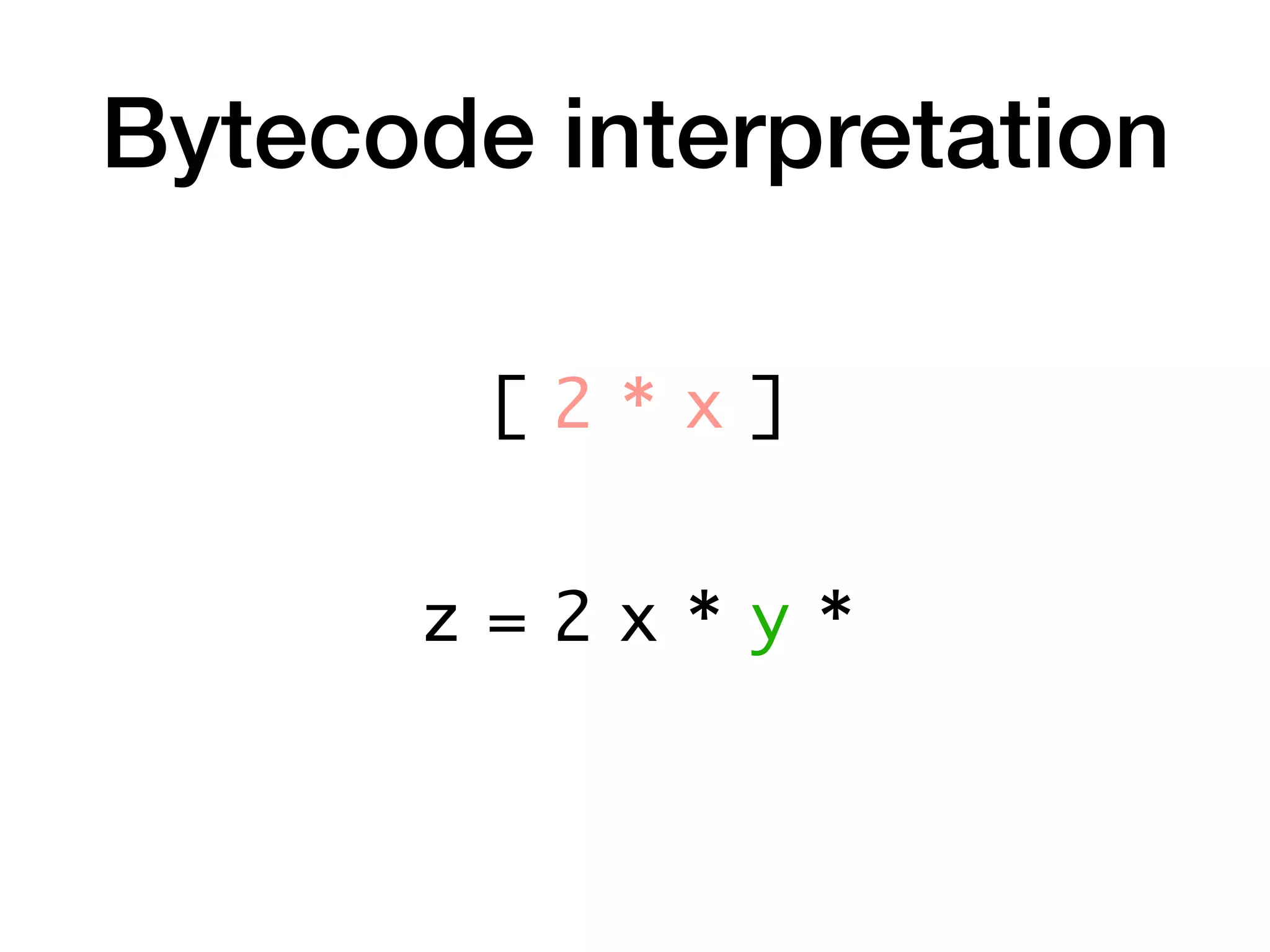 Bytecode interpretation

[ 2 * x ]

z = 2 x * y *